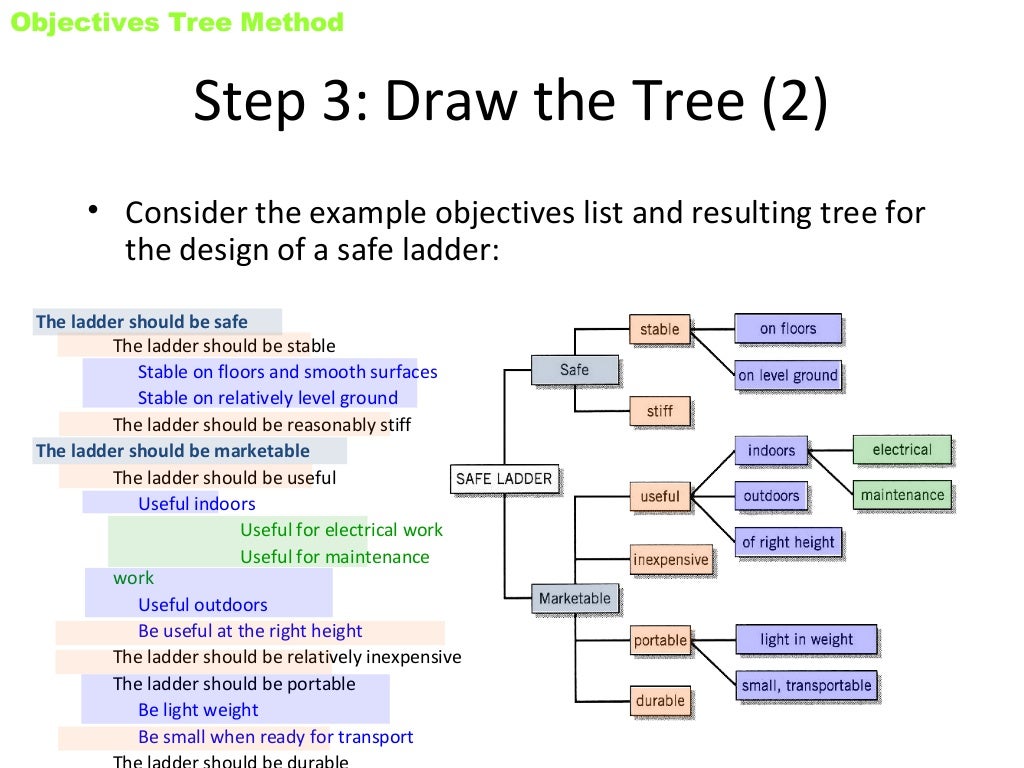 Objectives Tree Method

Step 3: Draw the Tree (2)

• Consider the example objectives list and resulting tree for the design of a safe ladder:

The ladder should be safe
The ladder should be stable
Stable on floors and smooth surfaces
Stable on relatively level ground
The ladder should be reasonably stiff
The ladder should be marketable
The ladder should be useful
Useful indoors
Useful for electrical work
Useful for maintenance
work
Useful outdoors
Be useful at the right height
The ladder should be relatively inexpensive
The ladder should be portable
Be light weight
Be small when ready for transport
The ladder should be durable

SAFE LADDER
Safe
stable
on floors
on level ground
stiff
Marketable
useful
indoors
electrical
maintenance
outdoors
of right height
inexpensive
portable
light in weight
small, transportable
durable